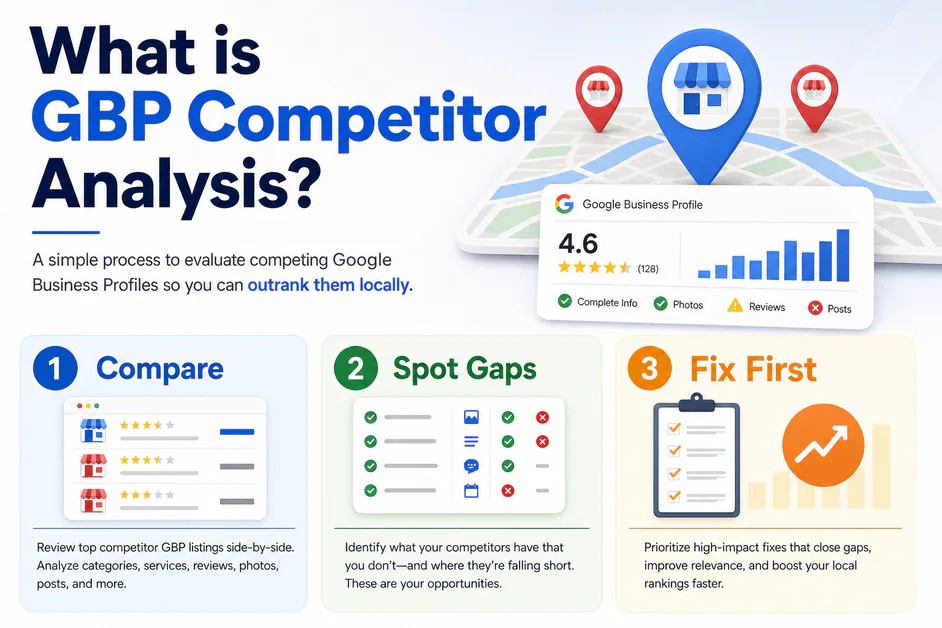 What is GBP Competitor Analysis?

A simple process to evaluate competing Google Business Profiles so you can outrank them locally.

Google Business Profile

4.6

(128)

Complete Info

Photos

Reviews

Posts

1 Compare

Review top competitor GBP listings side-by-side. Analyze categories, services, reviews, photos, posts, and more.

2 Spot Gaps

Identify what your competitors have that you don't—and where they're falling short. These are your opportunities.

3 Fix First

Prioritize high-impact fixes that close gaps, improve relevance, and boost your local rankings faster.